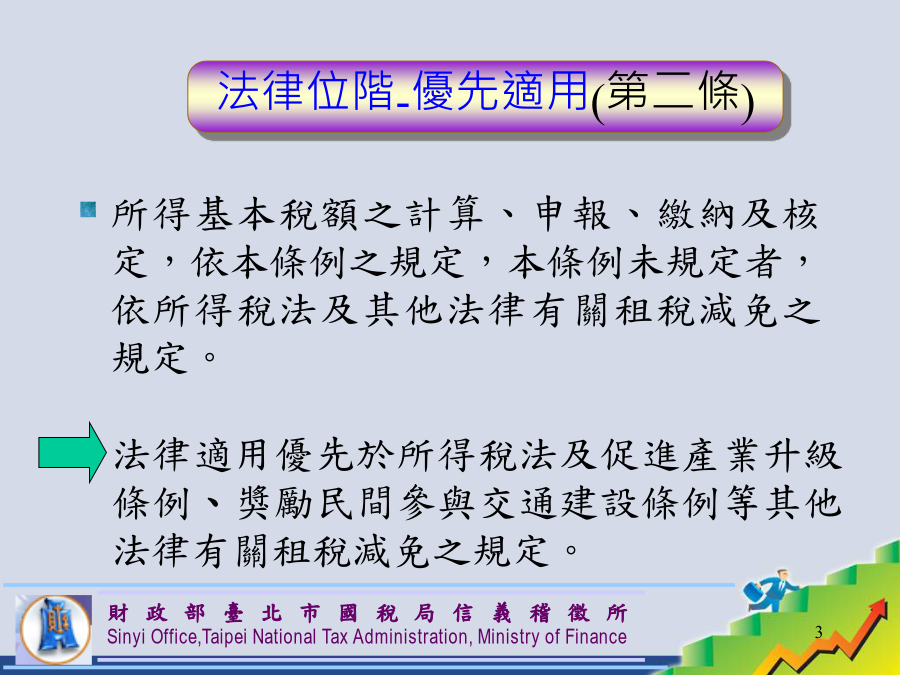 法律位階-優先適用(第二條)

所得基本稅額之計算、申報、繳納及核定，依本條例之規定，本條例未規定者，依所得稅法及其他法律有關租稅減免之規定。

法律適用優先於所得稅法及促進產業升級條例、獎勵民間參與交通建設條例等其他法律有關租稅減免之規定。

財政部臺北市國稅局信義稽徵所
Sinyi Office,Taipei National Tax Administration, Ministry of Finance

3